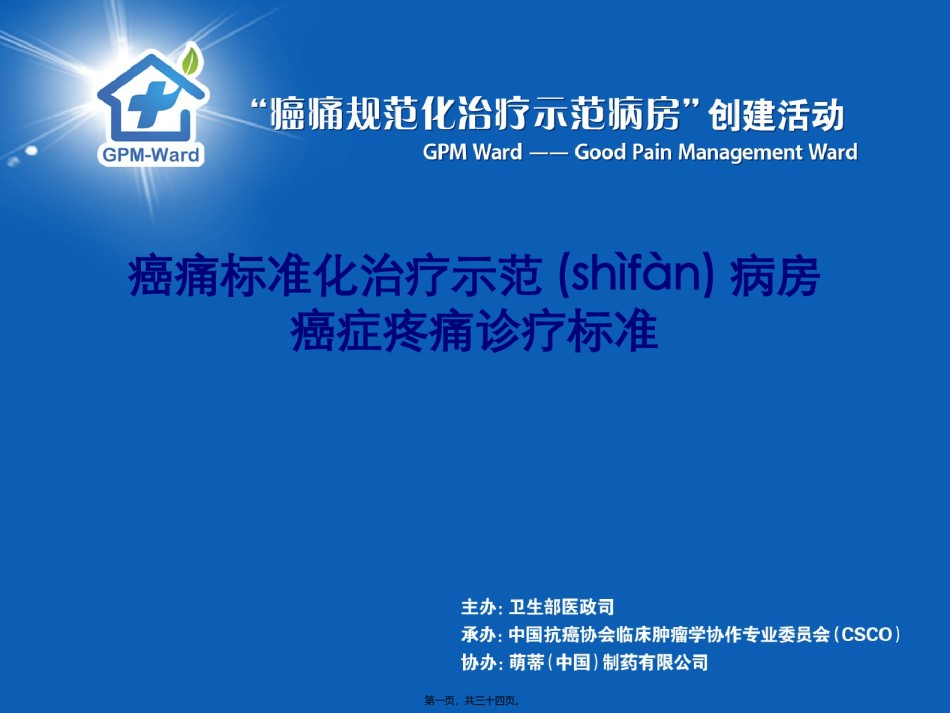 GPM-Ward

“癌痛规范化治疗示范病房”创建活动
GPM Ward —— Good Pain Management Ward

癌痛标准化治疗示范 (shìfàn) 病房
癌症疼痛诊疗标准

主办：卫生部医政司
承办：中国抗癌协会临床肿瘤学协作专业委员会（CSCO）
协办：萌蒂（中国）制药有限公司

第一页，共三十四页。